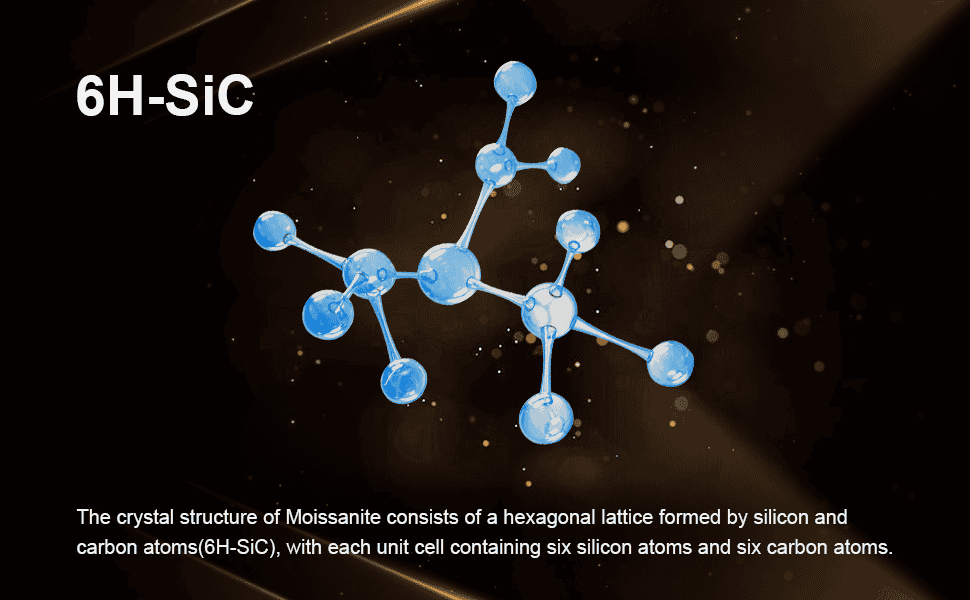 6H-SiC

The crystal structure of Moissanite consists of a hexagonal lattice formed by silicon and carbon atoms(6H-SiC), with each unit cell containing six silicon atoms and six carbon atoms.